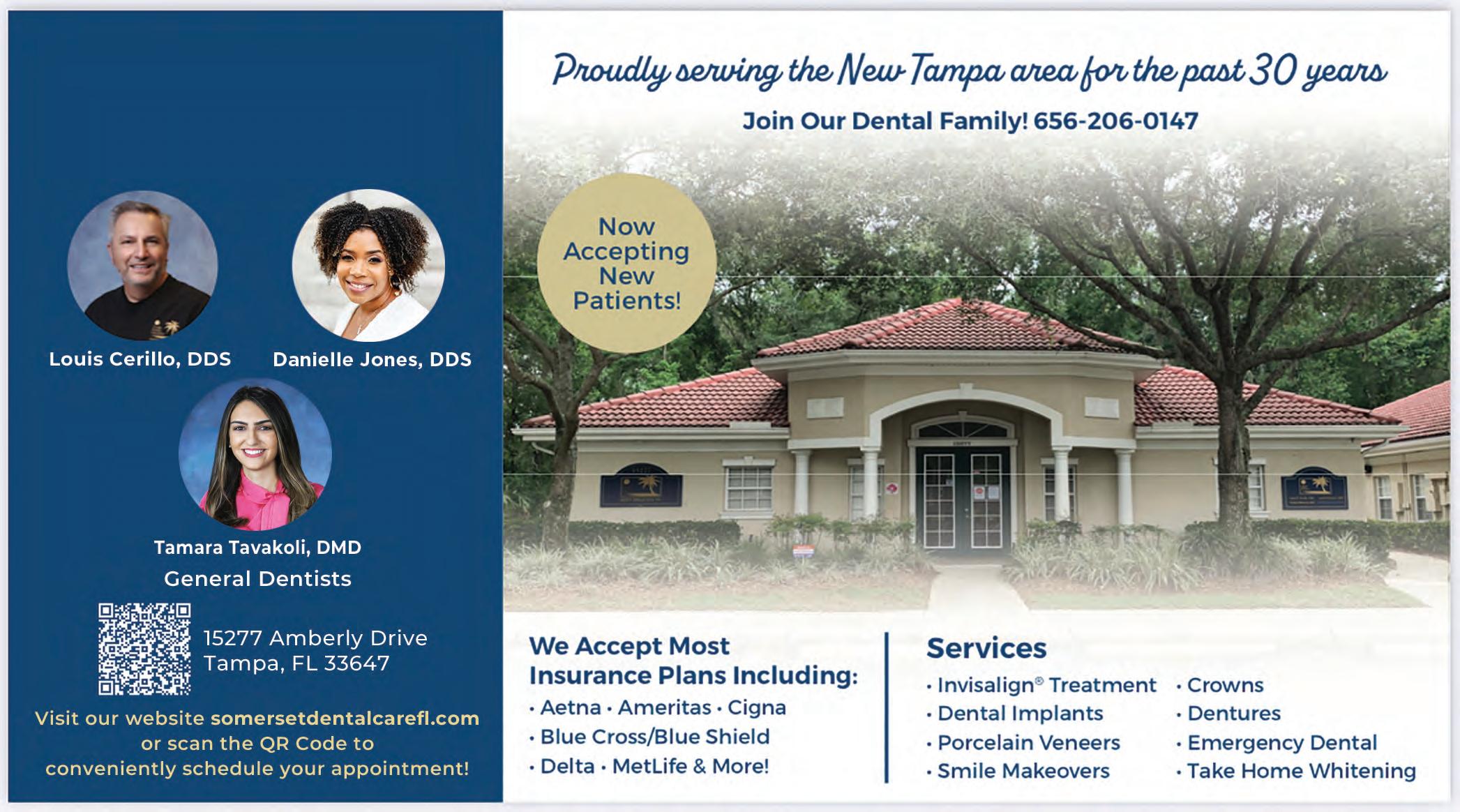 Louis Cerillo, DDS

Danielle Jones, DDS

Tamara Tavakoli, DMD
General Dentists

15277 Amberly Drive
Tampa, FL 33647

Visit our website somersetdentalcarefl.com or scan the QR Code to conveniently schedule your appointment!

Proudly serving the New Tampa area for the past 30 years

Join Our Dental Family! 656-206-0147

Now Accepting New Patients!

We Accept Most Insurance Plans Including:
• Aetna • Ameritas • Cigna
• Blue Cross/Blue Shield
• Delta • MetLife & More!

Services
• Invisalign® Treatment
• Dental Implants
• Porcelain Veneers
• Smile Makeovers
• Crowns
• Dentures
• Emergency Dental
• Take Home Whitening